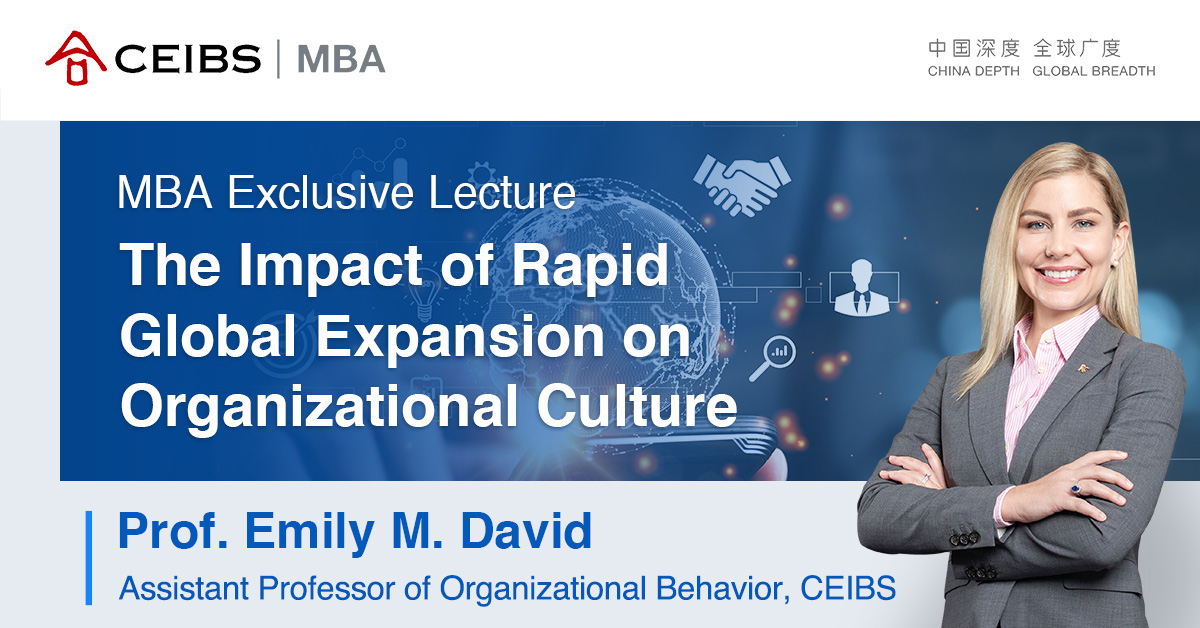 CEIBS | MBA

中国深度 全球广度
CHINA DEPTH GLOBAL BREADTH

MBA Exclusive Lecture

The Impact of Rapid Global Expansion on Organizational Culture

Prof. Emily M. David

Assistant Professor of Organizational Behavior, CEIBS